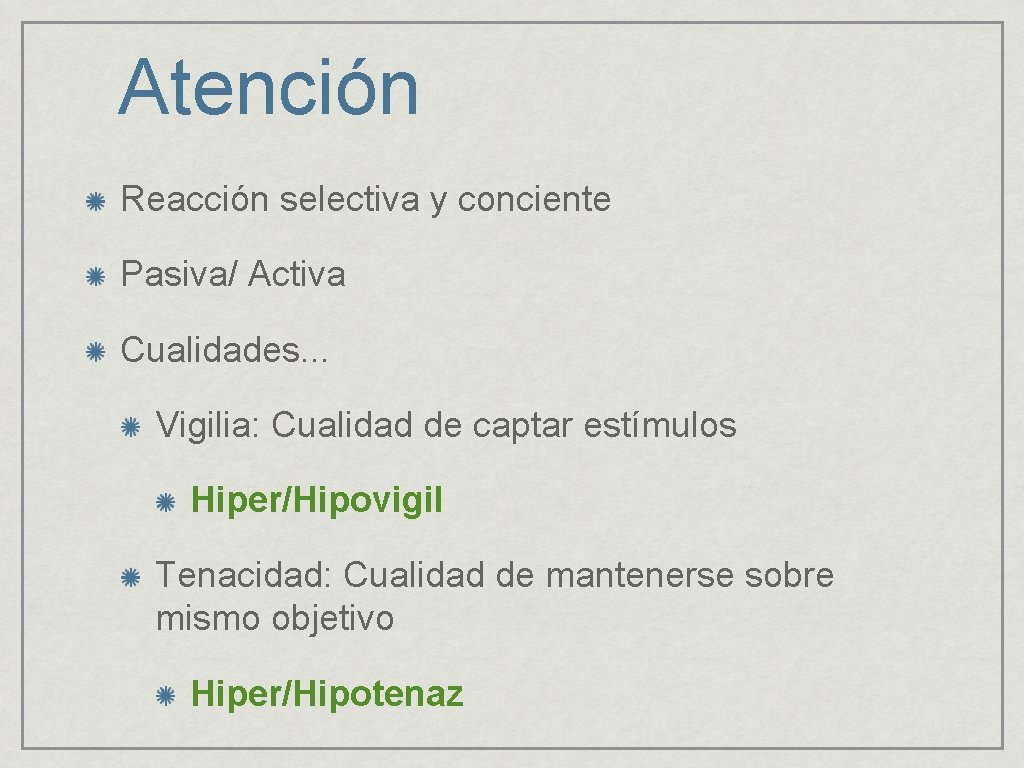 Atención

Reacción selectiva y conciente

Pasiva/ Activa

Cualidades...

Vigilia: Cualidad de captar estímulos

Hiper/Hipovigil

Tenacidad: Cualidad de mantenerse sobre mismo objetivo

Hiper/Hipotenaz